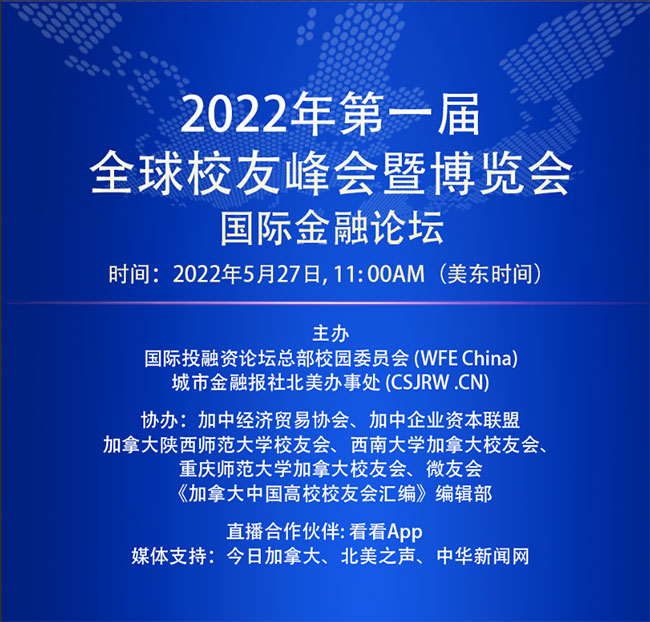 2022年第一届
全球校友峰会暨博览会
国际金融论坛

时间：2022年5月27日, 11:00AM（美东时间）

主办
国际投融资论坛总部校园委员会 (WFE China)
城市金融报社北美办事处 (CSJRW .CN)

协办：加中经济贸易协会、加中企业资本联盟
加拿大陕西师范大学校友会、西南大学加拿大校友会、
重庆师范大学加拿大校友会、微友会
《加拿大中国高校校友会汇编》编辑部

直播合作伙伴: 看看App
媒体支持：今日加拿大、北美之声、中华新闻网